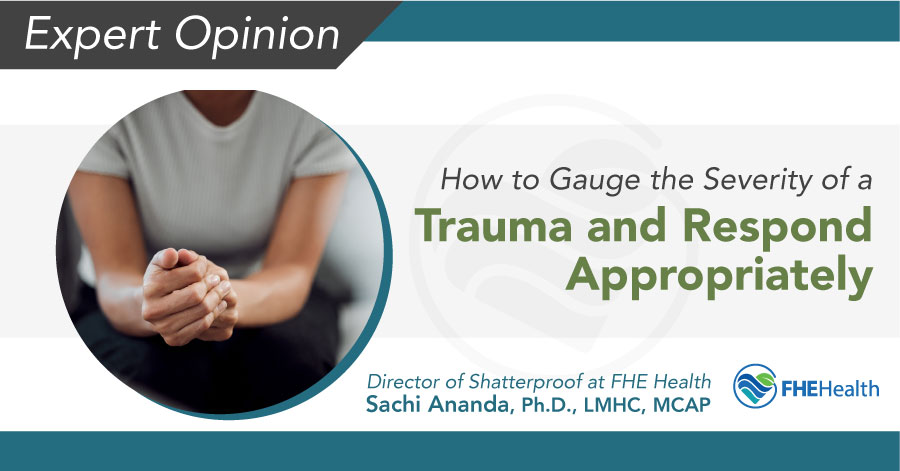 Expert Opinion

How to Gauge the Severity of a
Trauma and Respond Appropriately

Director of Shatterproof at FHE Health
Sachi Ananda, Ph.D., LMHC, MCAP

FHEHealth